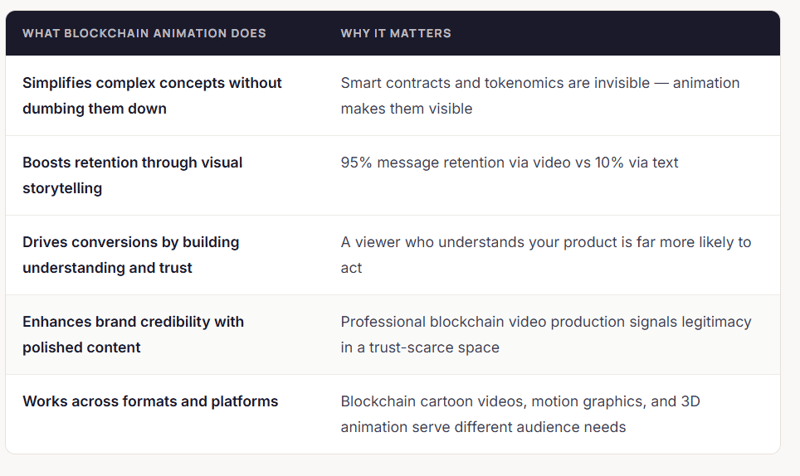 | WHAT BLOCKCHAIN ANIMATION DOES | WHY IT MATTERS |
|---|---|
| Simplifies complex concepts without dumbing them down | Smart contracts and tokenomics are invisible — animation makes them visible |
| Boosts retention through visual storytelling | 95% message retention via video vs 10% via text |
| Drives conversions by building understanding and trust | A viewer who understands your product is far more likely to act |
| Enhances brand credibility with polished content | Professional blockchain video production signals legitimacy in a trust-scarce space |
| Works across formats and platforms | Blockchain cartoon videos, motion graphics, and 3D animation serve different audience needs |